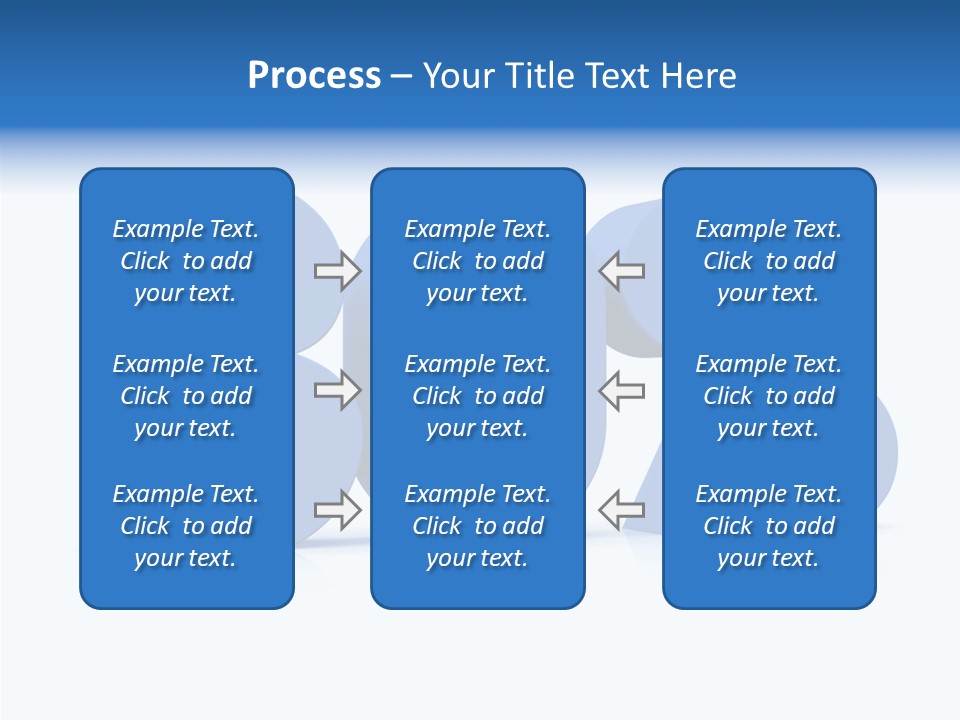 Process – Your Title Text Here

Example Text. Click to add your text.

Example Text. Click to add your text.

Example Text. Click to add your text.

Example Text. Click to add your text.

Example Text. Click to add your text.

Example Text. Click to add your text.

Example Text. Click to add your text.

Example Text. Click to add your text.

Example Text. Click to add your text.